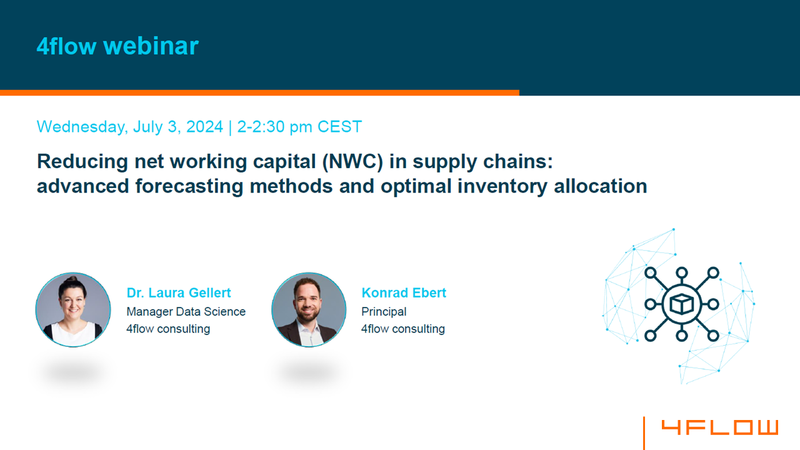 4flow webinar

Wednesday, July 3, 2024 | 2-2:30 pm CEST

Reducing net working capital (NWC) in supply chains: advanced forecasting methods and optimal inventory allocation

Dr. Laura Gellert
Manager Data Science
4flow consulting

Konrad Ebert
Principal
4flow consulting

4FLOW